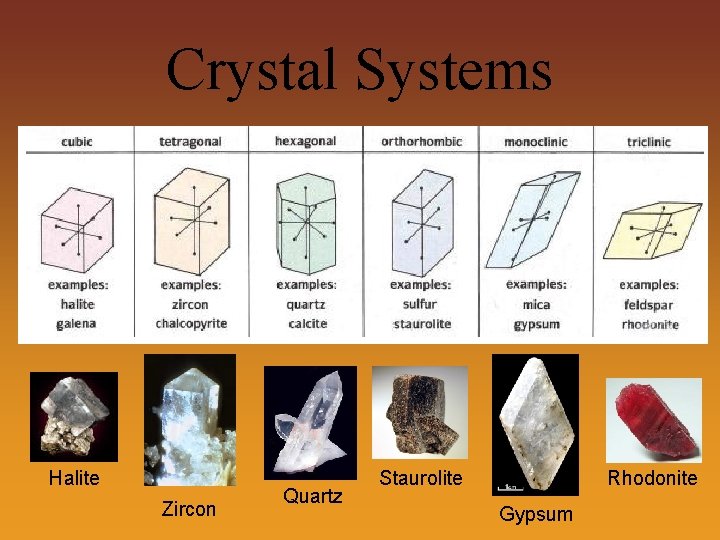 Crystal Systems

| cubic | tetragonal | hexagonal | orthorhombic | monoclinic | triclinic |
|---|---|---|---|---|---|
| examples: halite galena | examples: zircon chalcopyrite | examples: quartz calcite | examples: sulfur staurolite | examples: mica gypsum | examples: feldspar rhodonite |

Halite

Zircon

Quartz

Staurolite

Gypsum

Rhodonite